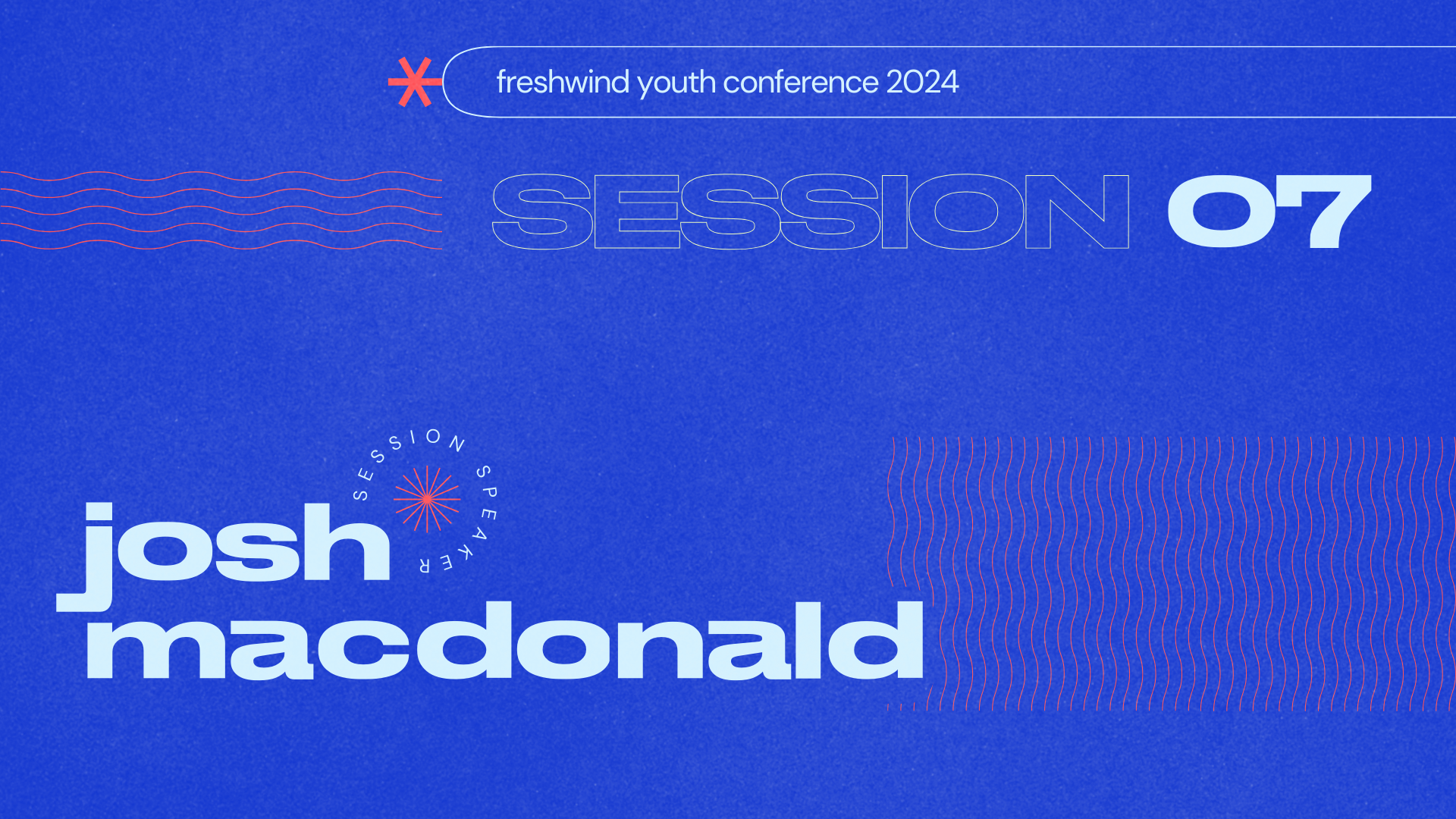 freshwind youth conference 2024

SESSION 07

SESSION SPEAKER

josh
macdonald